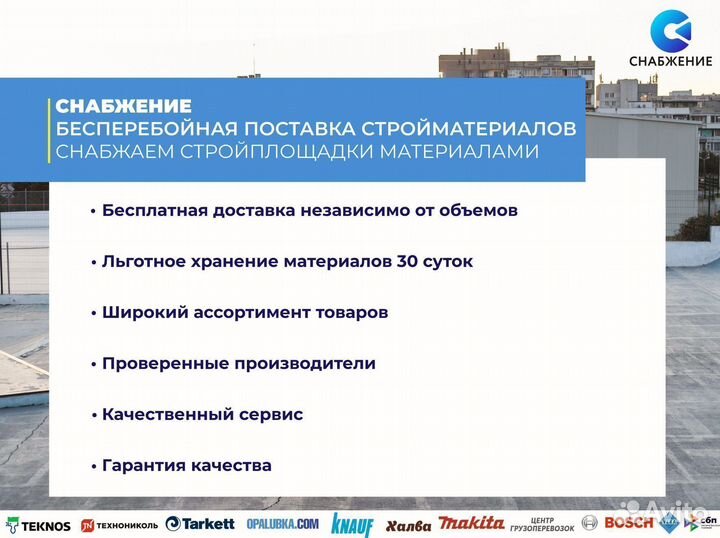 СНАБЖЕНИЕ

СНАБЖЕНИЕ
БЕСПЕРЕБОЙНАЯ ПОСТАВКА СТРОЙМАТЕРИАЛОВ
СНАБЖАЕМ СТРОЙПЛОЩАДКИ МАТЕРИАЛАМИ

• Бесплатная доставка независимо от объемов

• Льготное хранение материалов 30 суток

• Широкий ассортимент товаров

• Проверенные производители

• Качественный сервис

• Гарантия качества

TEKNOS ТЕХНОНИКОЛЬ Tarkett OPALUBKA.COM KNAUF Халва makita ЦЕНТР ГРУЗОПЕРЕВОЗОК BOSCH Avito сбп